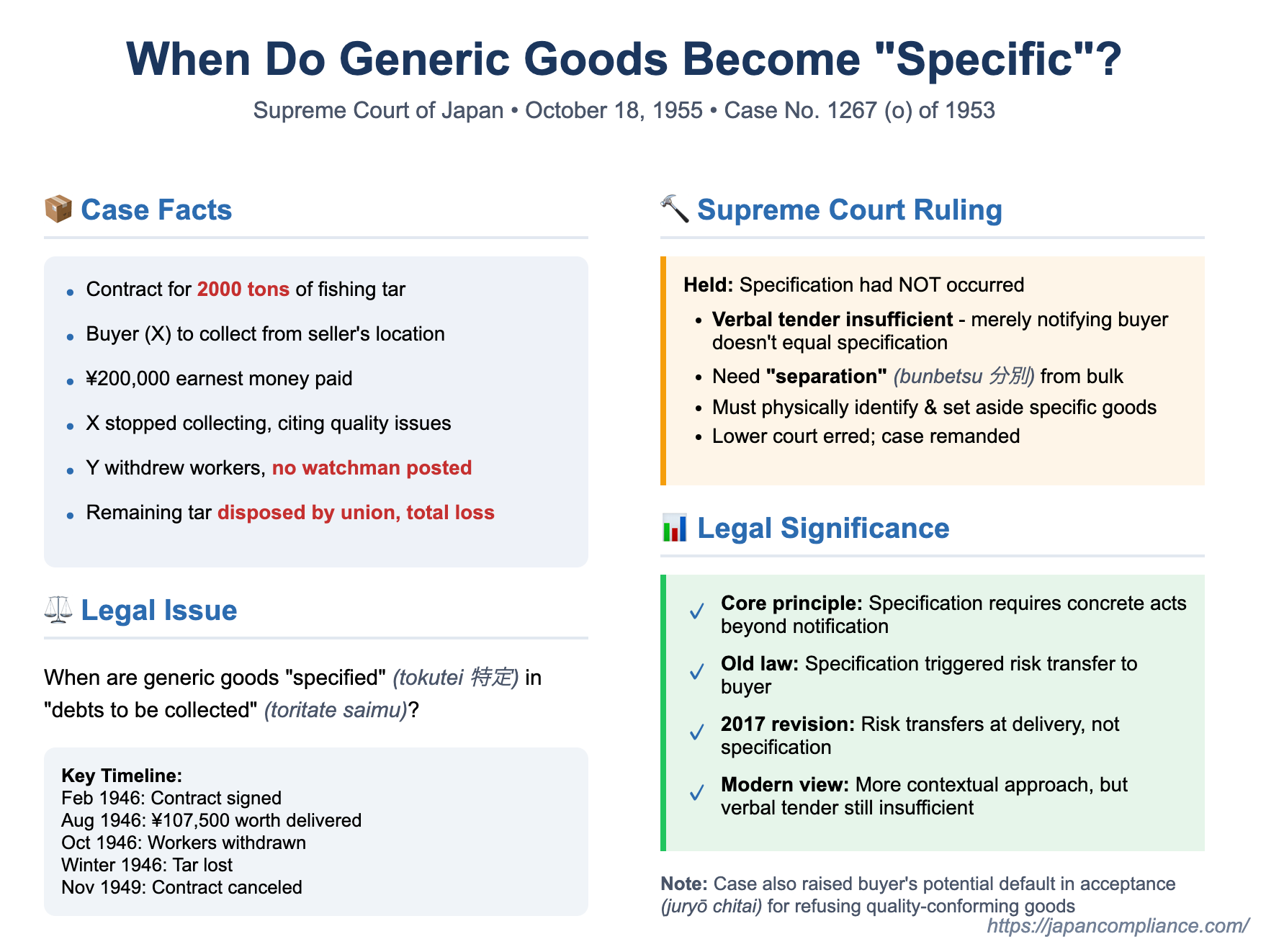 When Do Generic Goods Become "Specific"?

Supreme Court of Japan • October 18, 1955 • Case No. 1267 (o) of 1953

📦 Case Facts

- Contract for 2000 tons of fishing tar
- Buyer (X) to collect from seller's location
- ¥200,000 earnest money paid
- X stopped collecting, citing quality issues
- Y withdrew workers, no watchman posted
- Remaining tar disposed by union, total loss

⚖️ Legal Issue

When are generic goods "specified" (tokutei 特定) in "debts to be collected" (toritate saimu)?

Key Timeline:
Feb 1946: Contract signed
Aug 1946: ¥107,500 worth delivered
Oct 1946: Workers withdrawn
Winter 1946: Tar lost
Nov 1949: Contract canceled

🔨 Supreme Court Ruling

Held: Specification had NOT occurred

- Verbal tender insufficient - merely notifying buyer doesn't equal specification
- Need "separation" (bunbetsu 分別) from bulk
- Must physically identify & set aside specific goods
- Lower court erred; case remanded

📊 Legal Significance

✓ Core principle: Specification requires concrete acts beyond notification

✓ Old law: Specification triggered risk transfer to buyer

✓ 2017 revision: Risk transfers at delivery, not specification

✓ Modern view: More contextual approach, but verbal tender still insufficient

Note: Case also raised buyer's potential default in acceptance (juryō chitai) for refusing quality-conforming goods

https://japancompliance.com/